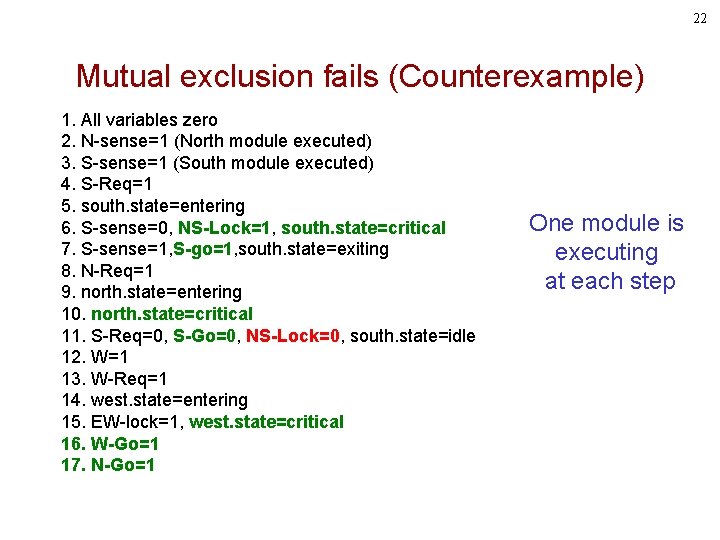 22

Mutual exclusion fails (Counterexample)

1. All variables zero
2. N-sense=1 (North module executed)
3. S-sense=1 (South module executed)
4. S-Req=1
5. south.state=entering
6. S-sense=0, NS-Lock=1, south.state=critical
7. S-sense=1,S-go=1,south.state=exiting
8. N-Req=1
9. north.state=entering
10. north.state=critical
11. S-Req=0, S-Go=0, NS-Lock=0, south.state=idle
12. W=1
13. W-Req=1
14. west.state=entering
15. EW-lock=1, west.state=critical
16. W-Go=1
17. N-Go=1

One module is executing at each step